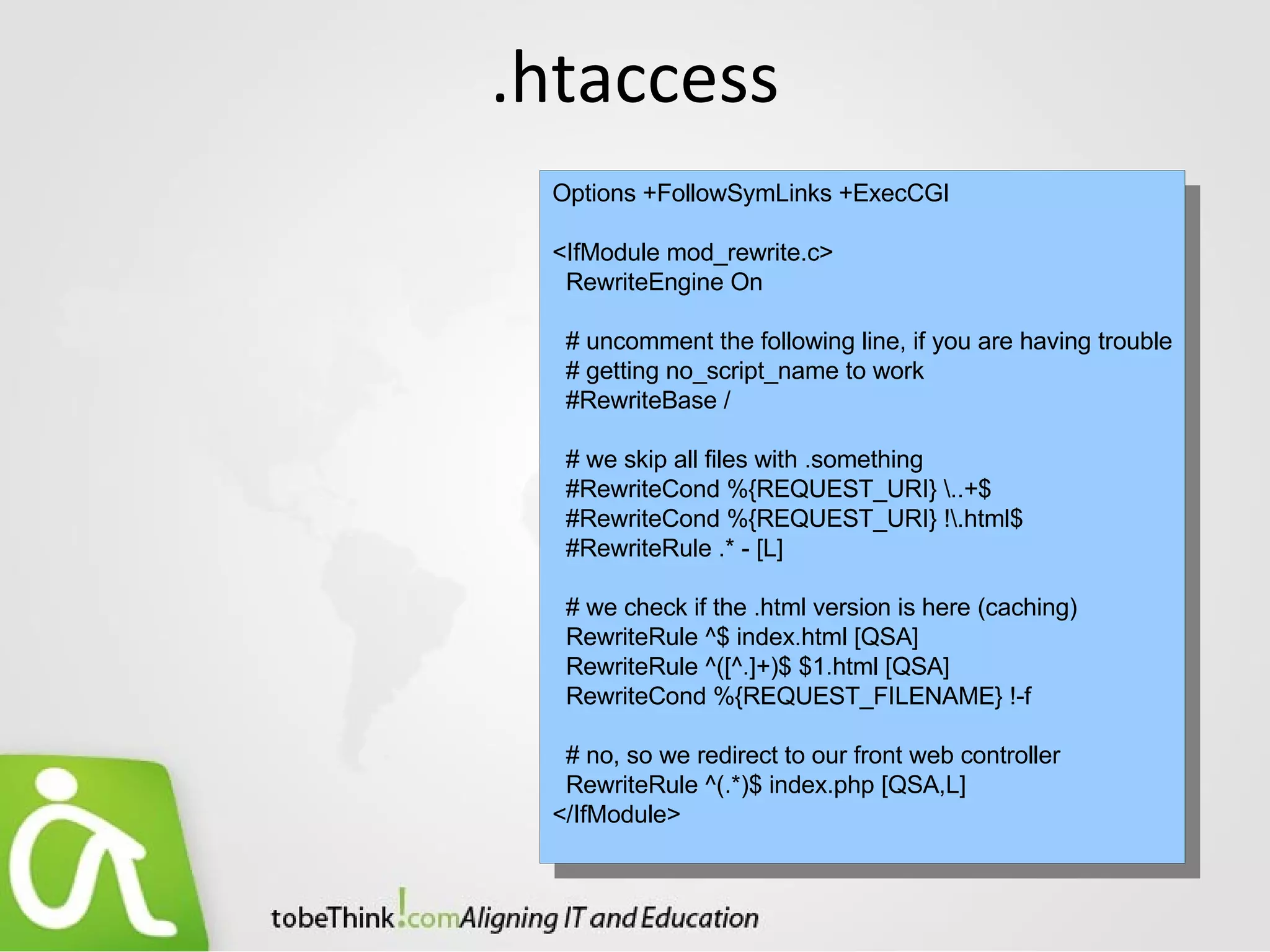 .htaccess

Options +FollowSymLinks +ExecCGI

<IfModule mod_rewrite.c>
RewriteEngine On

# uncomment the following line, if you are having trouble
# getting no_script_name to work
#RewriteBase /

# we skip all files with .something
#RewriteCond %{REQUEST_URI} \..+$
#RewriteCond %{REQUEST_URI} !\.html$
#RewriteRule .* - [L]

# we check if the .html version is here (caching)
RewriteRule ^$ index.html [QSA]
RewriteRule ^([^.]+)$ $1.html [QSA]
RewriteCond %{REQUEST_FILENAME} !-f

# no, so we redirect to our front web controller
RewriteRule ^(.*)$ index.php [QSA,L]
</IfModule>

tobeThink!com Aligning IT and Education